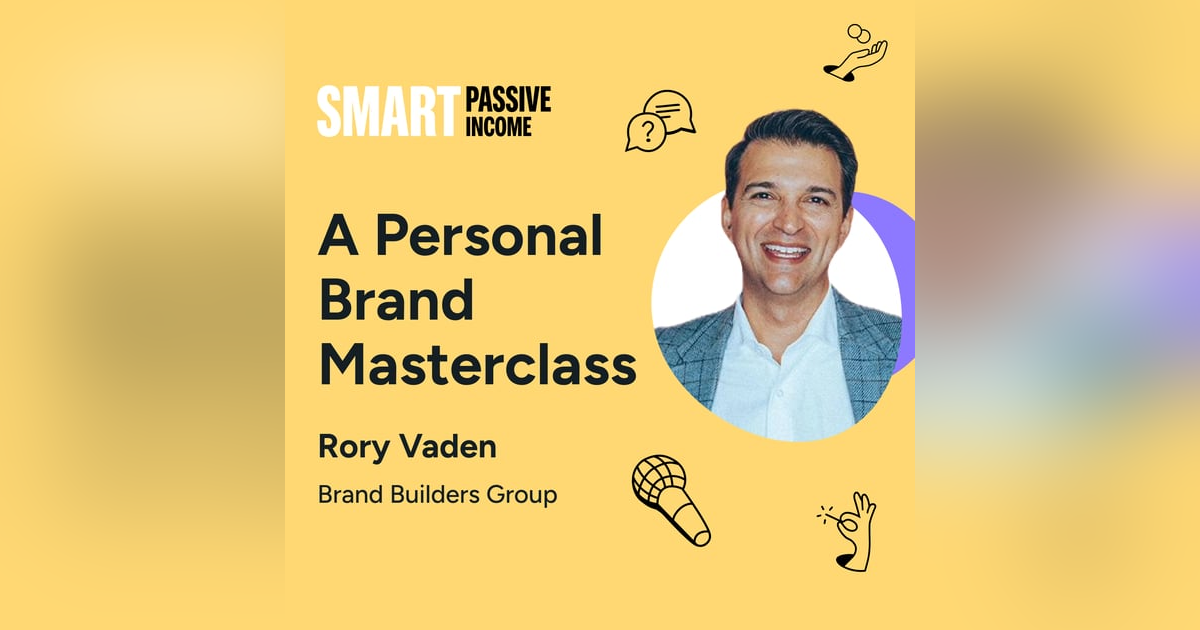 SMART PASSIVE INCOME

?

A Personal Brand Masterclass

Rory Vaden

Brand Builders Group